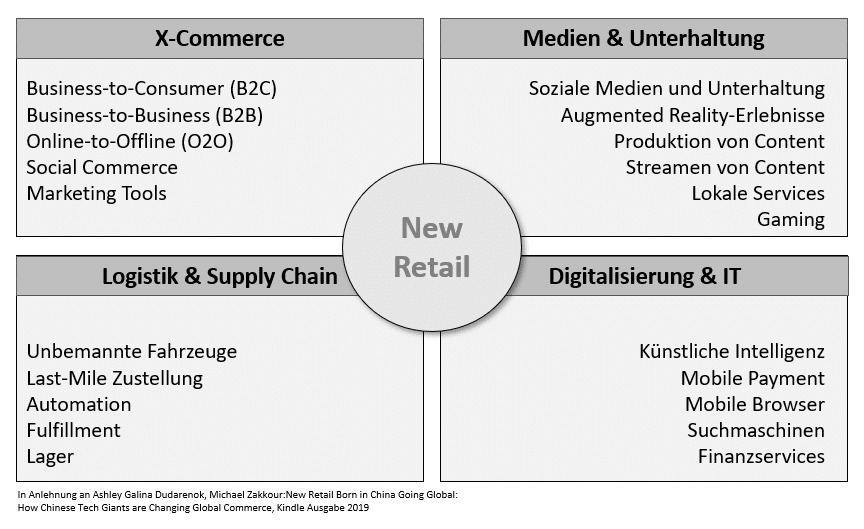 X-Commerce

Business-to-Consumer (B2C)
Business-to-Business (B2B)
Online-to-Offline (O2O)
Social Commerce
Marketing Tools

Medien & Unterhaltung

Soziale Medien und Unterhaltung
Augmented Reality-Erlebnisse
Produktion von Content
Streamen von Content
Lokale Services
Gaming

New Retail

Logistik & Supply Chain

Unbemannte Fahrzeuge
Last-Mile Zustellung
Automation
Fulfillment
Lager

Digitalisierung & IT

Künstliche Intelligenz
Mobile Payment
Mobile Browser
Suchmaschinen
Finanzservices

In Anlehnung an Ashley Galina Dudarenok, Michael Zakkour:New Retail Born in China Going Global: How Chinese Tech Giants are Changing Global Commerce, Kindle Ausgabe 2019